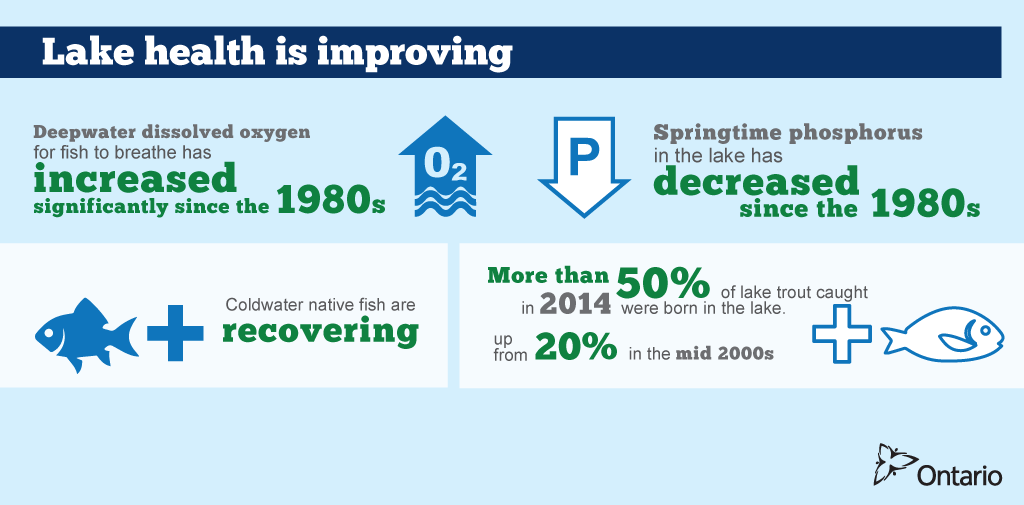 Lake health is improving

Deepwater dissolved oxygen for fish to breathe has increased significantly since the 1980s

$O_2$

P

Springtime phosphorus in the lake has decreased since the 1980s

Coldwater native fish are recovering

More than 50% of lake trout caught in 2014 were born in the lake.

up from 20% in the mid 2000s

Ontario